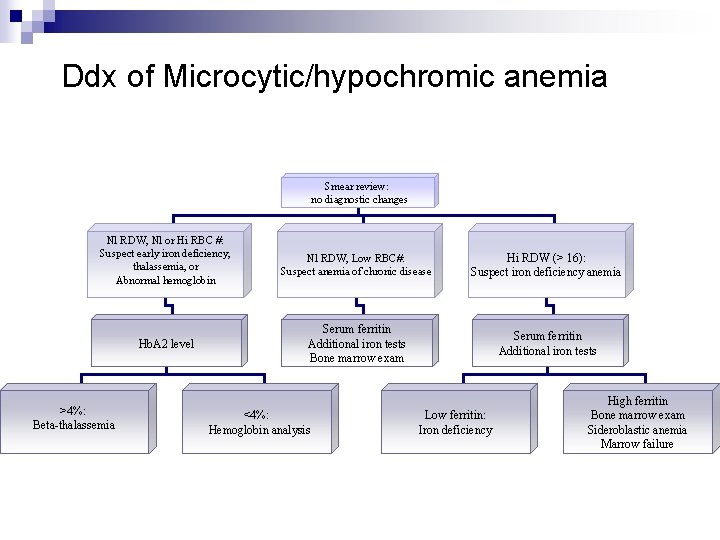 Ddx of Microcytic/hypochromic anemia

Smear review:
no diagnostic changes

Nl RDW, Nl or Hi RBC #:
Suspect early iron deficiency,
thalassemia, or
Abnormal hemoglobin

Nl RDW, Low RBC#:
Suspect anemia of chronic disease

Hi RDW (> 16):
Suspect iron deficiency anemia

HbA2 level

Serum ferritin
Additional iron tests
Bone marrow exam

Serum ferritin
Additional iron tests

>4%:
Beta-thalassemia

<4%:
Hemoglobin analysis

Low ferritin:
Iron deficiency

High ferritin
Bone marrow exam
Sideroblastic anemia
Marrow failure